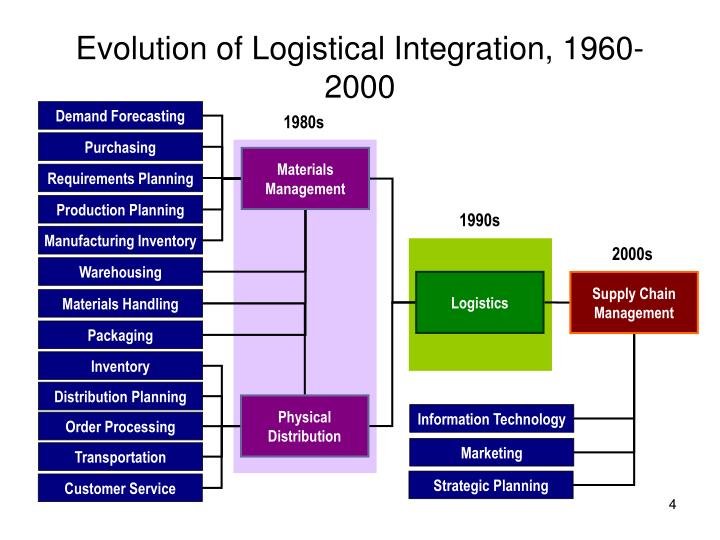 Evolution of Logistical Integration, 1960-2000

Demand Forecasting
Purchasing
Requirements Planning
Production Planning
Manufacturing Inventory
Warehousing
Materials Handling
Packaging
Inventory
Distribution Planning
Order Processing
Transportation
Customer Service

1980s

Materials Management

Physical Distribution

1990s

Logistics

2000s

Supply Chain Management

Information Technology
Marketing
Strategic Planning

4